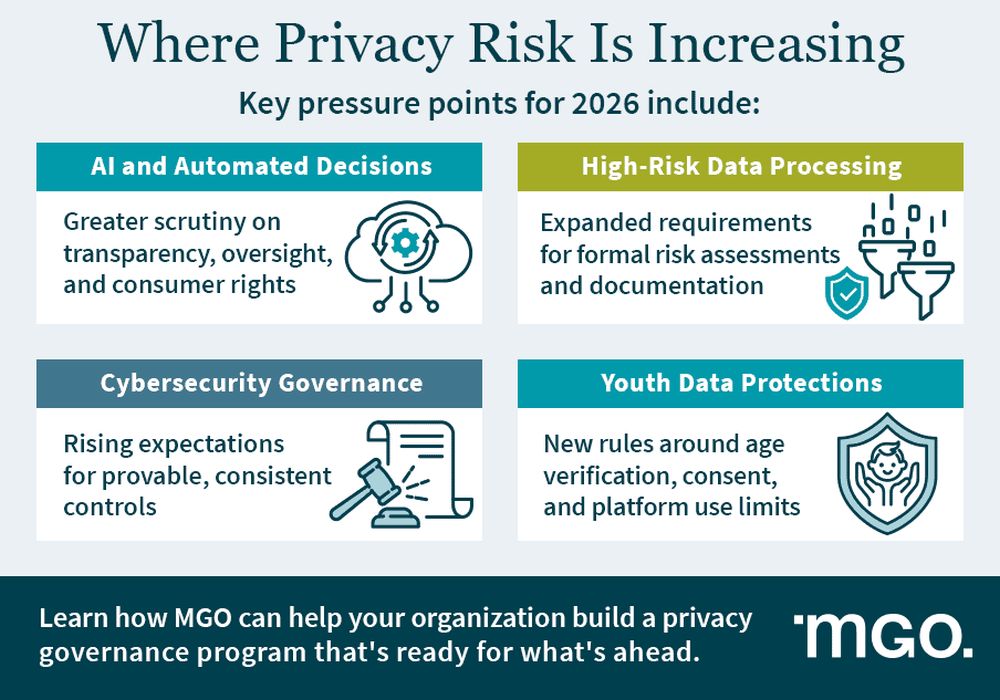 Where Privacy Risk Is Increasing

Key pressure points for 2026 include:

AI and Automated Decisions

Greater scrutiny on transparency, oversight, and consumer rights

High-Risk Data Processing

Expanded requirements for formal risk assessments and documentation

Cybersecurity Governance

Rising expectations for provable, consistent controls

Youth Data Protections

New rules around age verification, consent, and platform use limits

Learn how MGO can help your organization build a privacy governance program that's ready for what's ahead.

MGO.